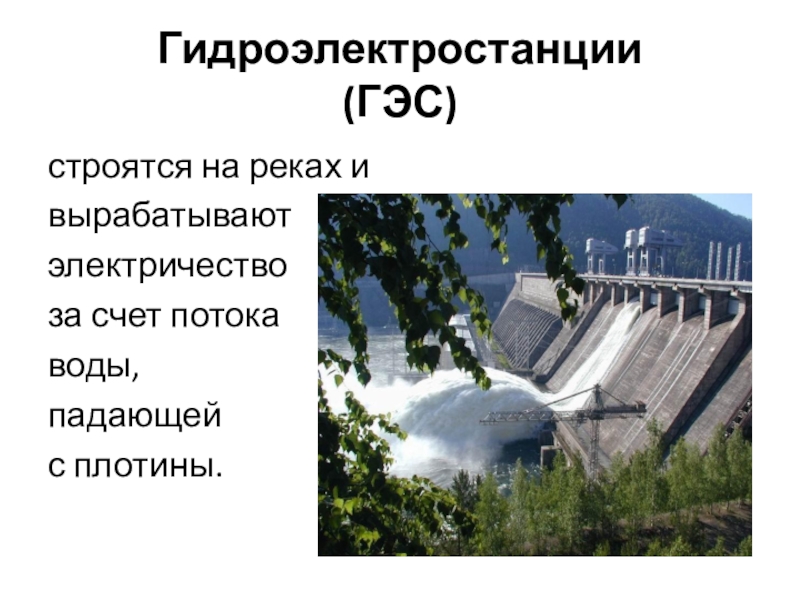 Гидроэлектростанции
(ГЭС)

строятся на реках и вырабатывают электричество за счет потока воды, падающей с плотины.